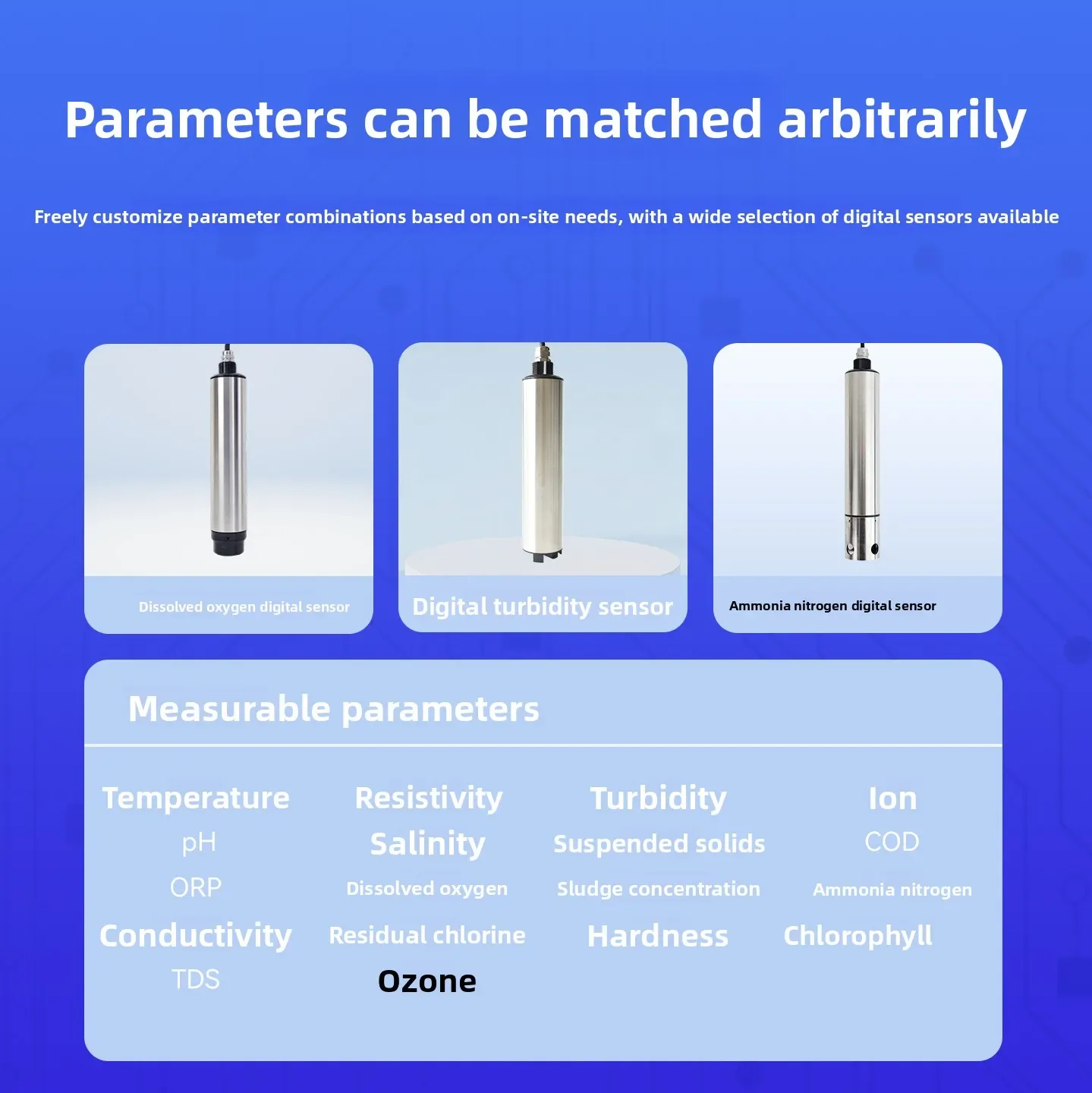 Parameters can be matched arbitrarily

Freely customize parameter combinations based on on-site needs, with a wide selection of digital sensors available

Dissolved oxygen digital sensor

Digital turbidity sensor

Ammonia nitrogen digital sensor

Measurable parameters

Temperature
pH
ORP
Conductivity
TDS

Resistivity
Salinity
Dissolved oxygen
Residual chlorine
Ozone

Turbidity
Suspended solids
Sludge concentration
Hardness

Ion
COD
Ammonia nitrogen
Chlorophyll